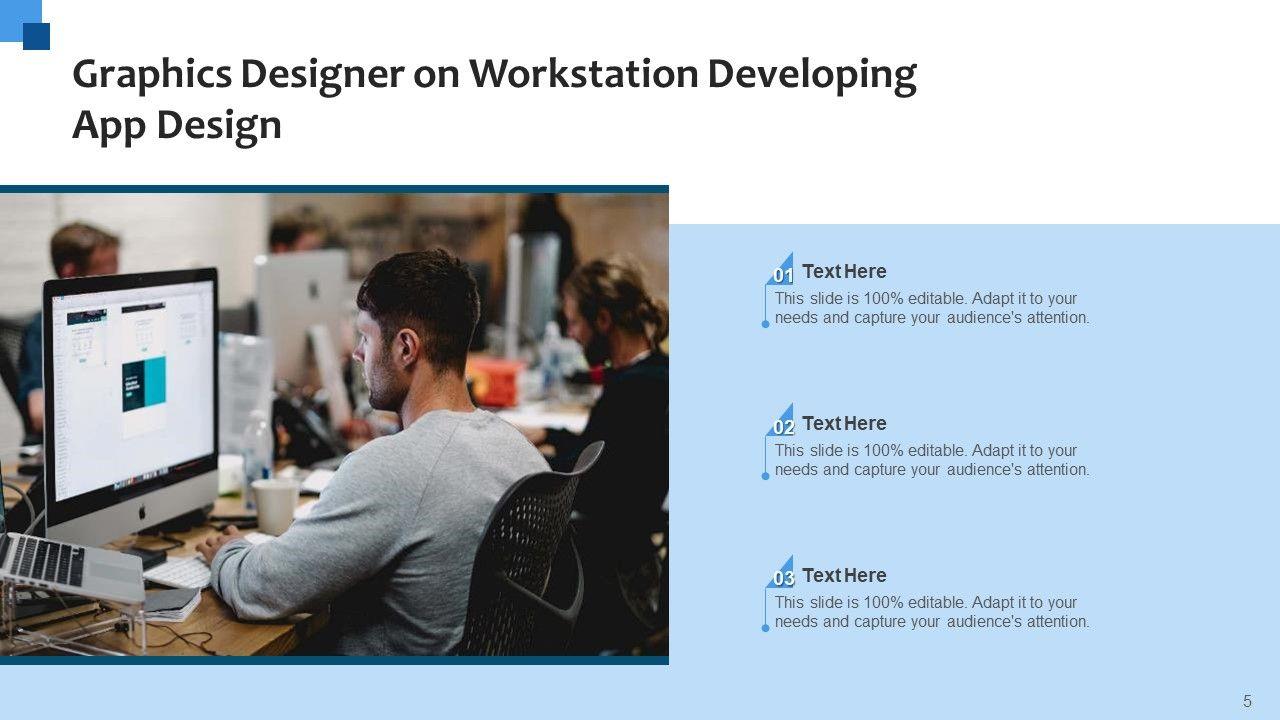 Graphics Designer on Workstation Developing App Design

01 Text Here
This slide is 100% editable. Adapt it to your needs and capture your audience's attention.

02 Text Here
This slide is 100% editable. Adapt it to your needs and capture your audience's attention.

03 Text Here
This slide is 100% editable. Adapt it to your needs and capture your audience's attention.

5